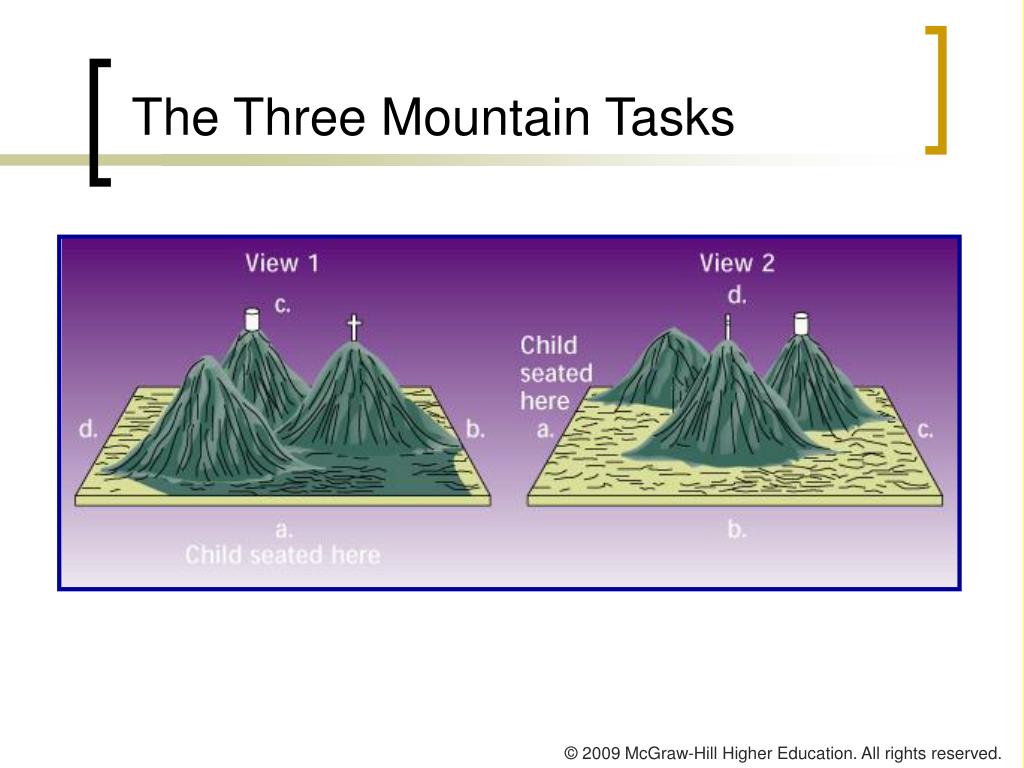 The Three Mountain Tasks

View 1

c.

d.

b.

a.
Child seated here

View 2

d.

Child seated here

a.

c.

b.

© 2009 McGraw-Hill Higher Education. All rights reserved.